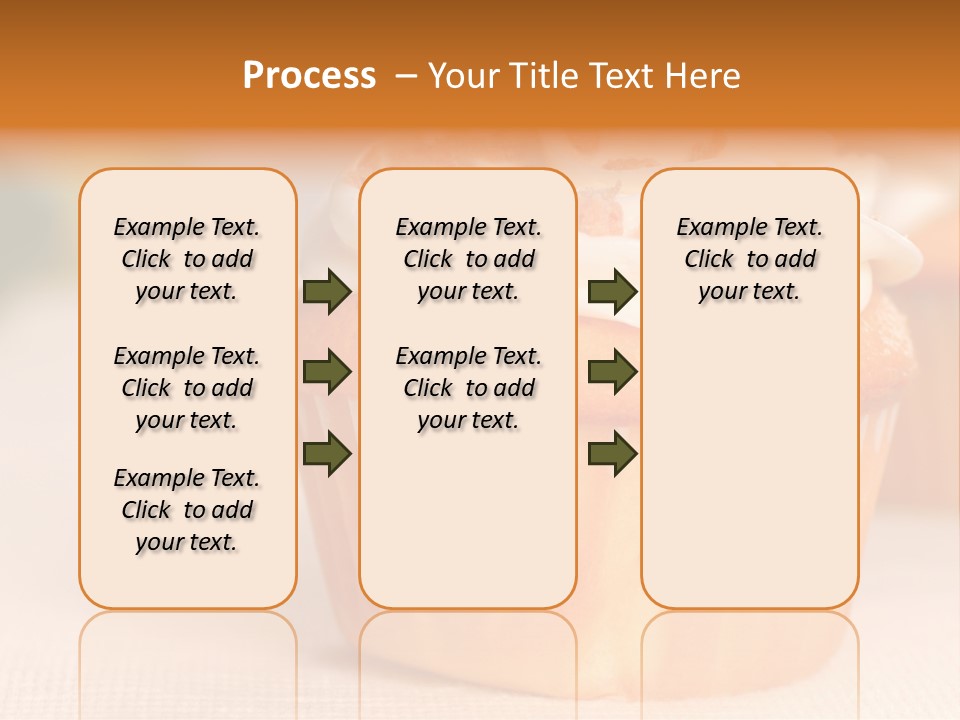 Process – Your Title Text Here

Example Text. Click to add your text.

Example Text. Click to add your text.

Example Text. Click to add your text.

Example Text. Click to add your text.

Example Text. Click to add your text.

Example Text. Click to add your text.